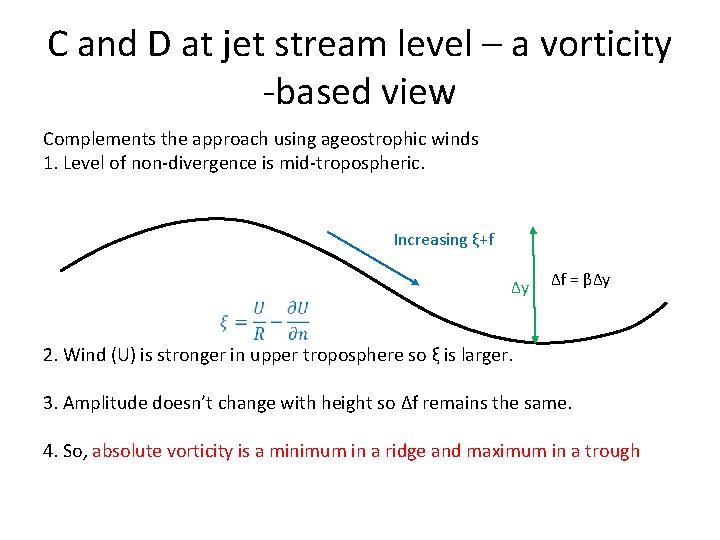 C and D at jet stream level – a vorticity -based view

Complements the approach using ageostrophic winds
1. Level of non-divergence is mid-tropospheric.

Increasing ξ+f

Δy

Δf = βΔy

$\xi = \frac{U}{R} - \frac{\partial U}{\partial n}$

2. Wind (U) is stronger in upper troposphere so ξ is larger.

3. Amplitude doesn't change with height so Δf remains the same.

4. So, absolute vorticity is a minimum in a ridge and maximum in a trough